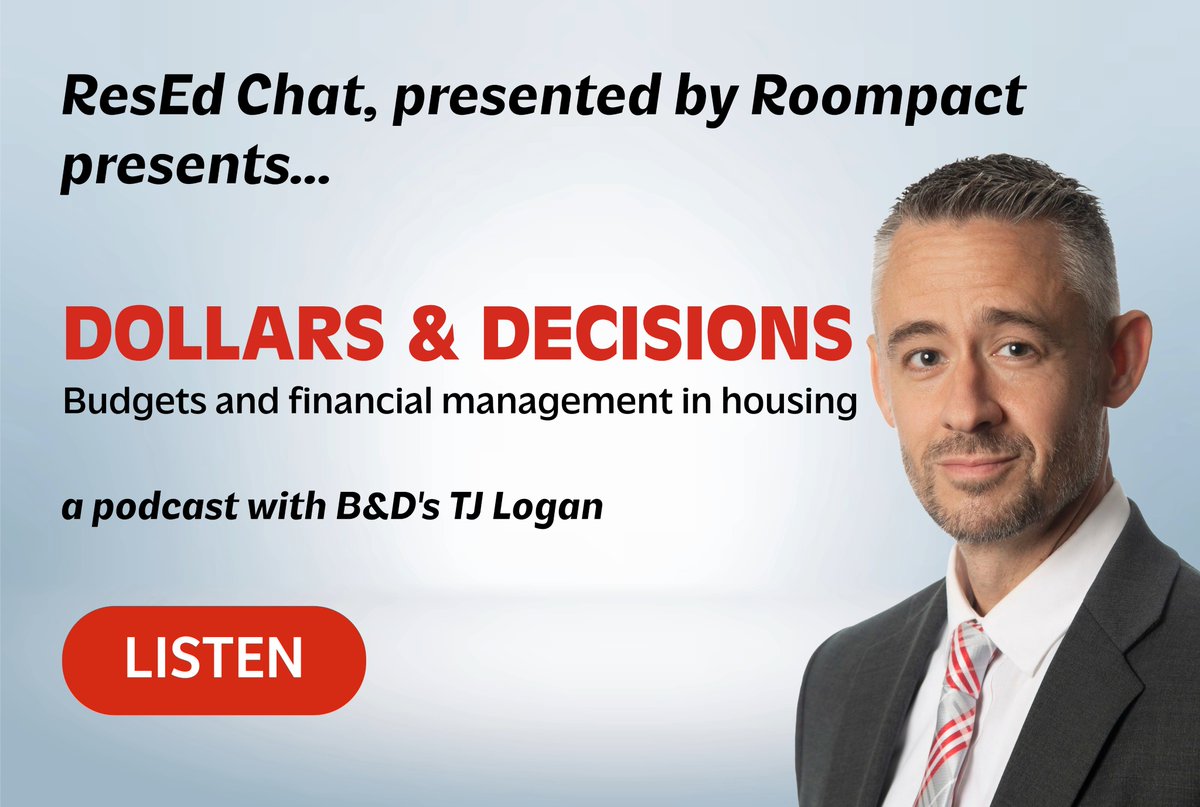 ResEd Chat, presented by Roompact presents...

DOLLARS & DECISIONS
Budgets and financial management in housing

a podcast with B&D's TJ Logan

LISTEN